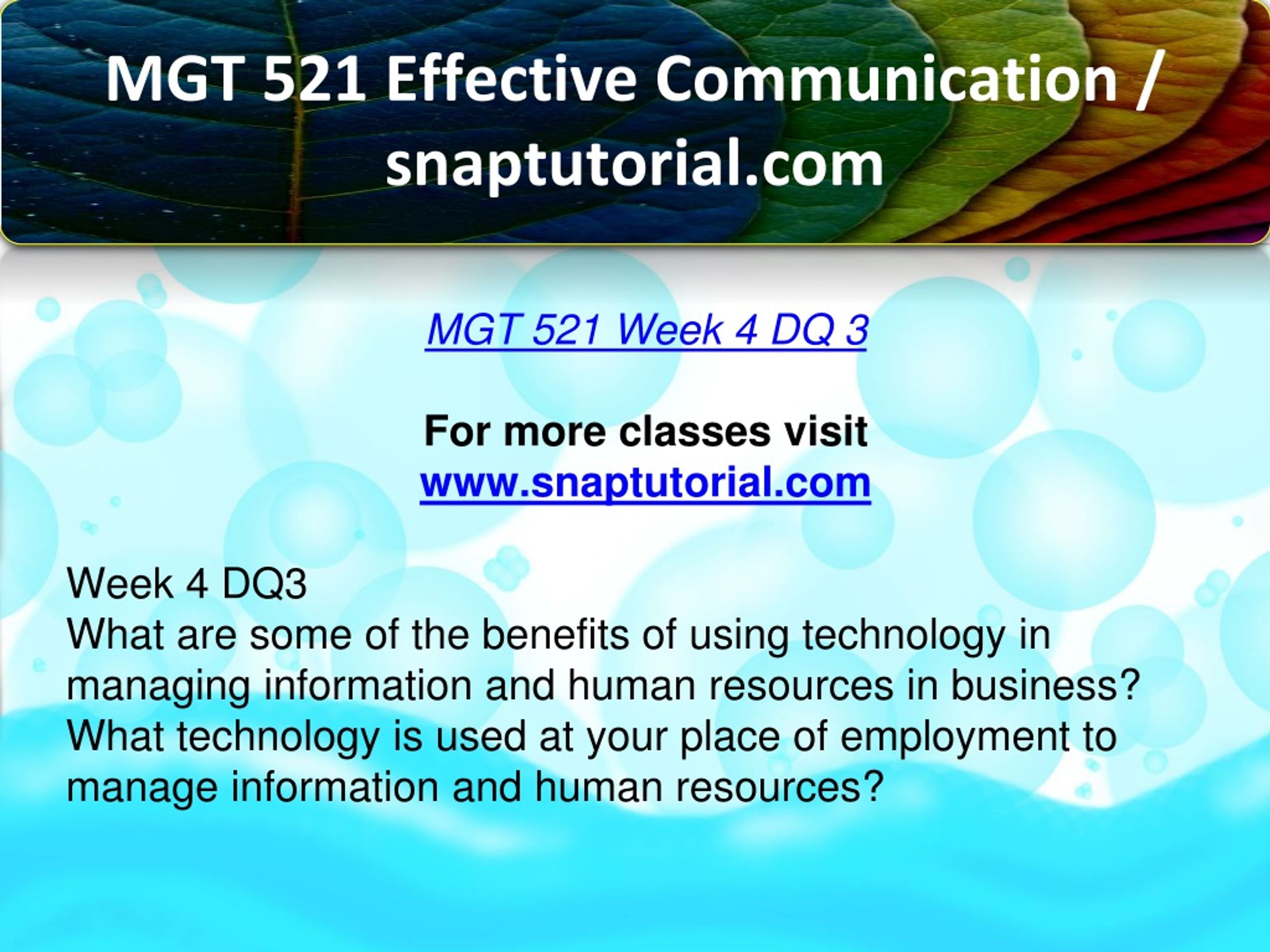 MGT 521 Effective Communication / snaptutorial.com

MGT 521 Week 4 DQ 3

For more classes visit
www.snaptutorial.com

Week 4 DQ3
What are some of the benefits of using technology in managing information and human resources in business? What technology is used at your place of employment to manage information and human resources?